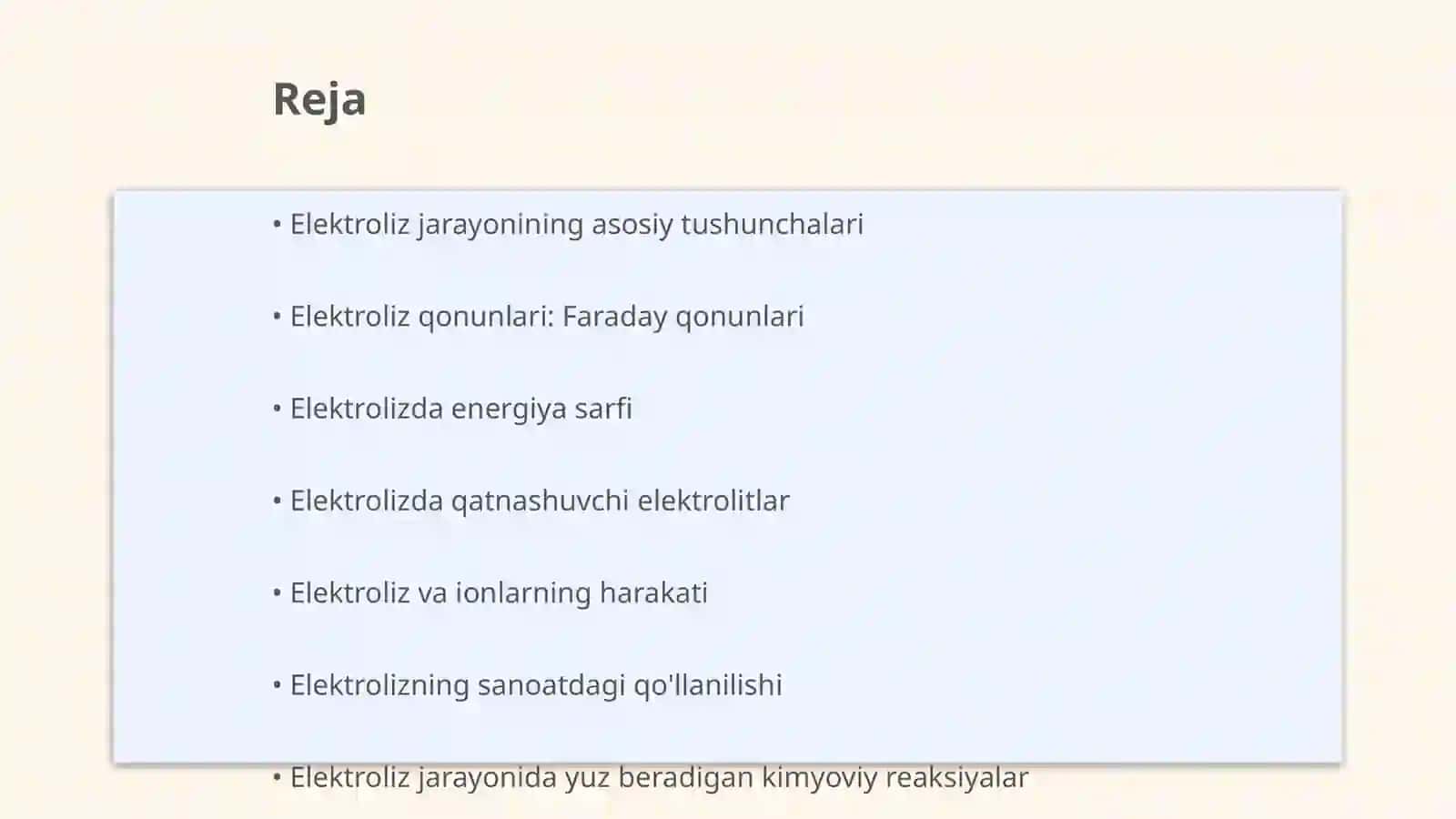 Reja

• Elektroliz jarayonining asosiy tushunchalari

• Elektroliz qonunlari: Faraday qonunlari

• Elektrolizda energiya sarfi

• Elektrolizda qatnashuvchi elektrolitlar

• Elektroliz va ionlarning harakati

• Elektrolizning sanoatdagi qo'llanilishi

• Elektroliz jarayonida yuz beradigan kimyoviy reaksiyalar